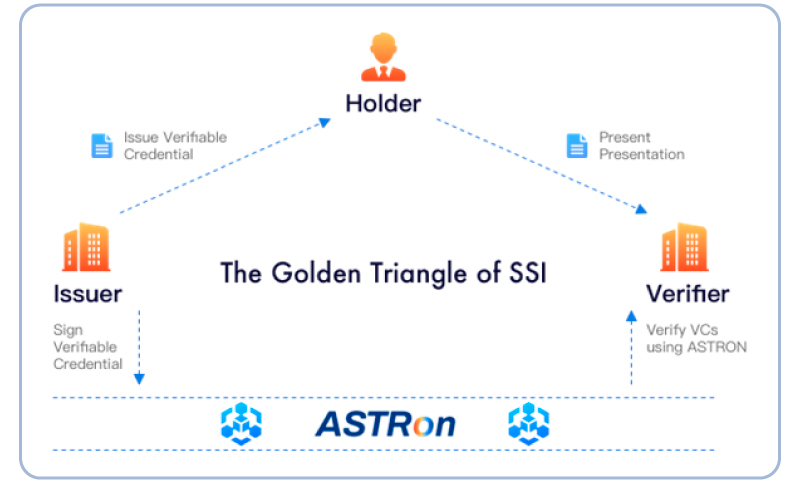 Holder

Issue Verifiable Credential

Present Presentation

Issuer

The Golden Triangle of SSI

Verifier

Sign Verifiable Credential

Verify VCs using ASTRON

ASTRon